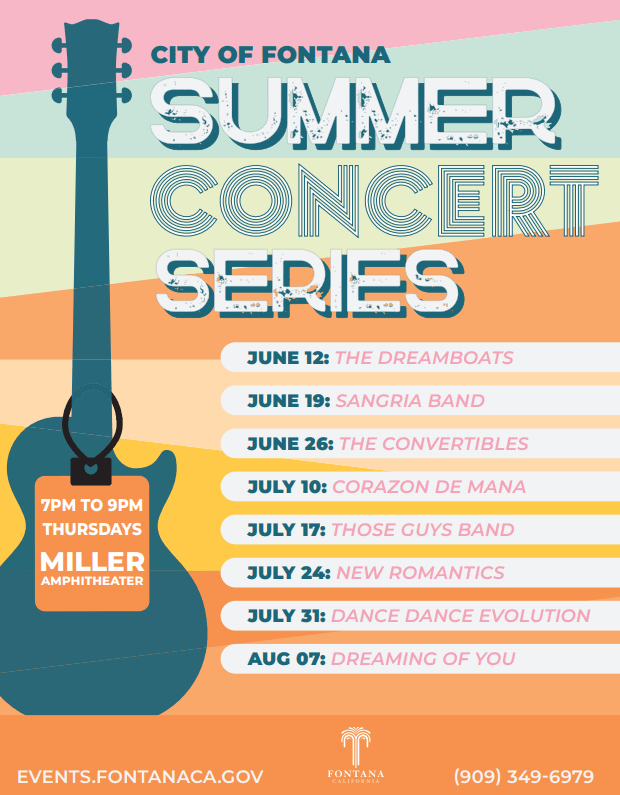 CITY OF FONTANA
SUMMER
CONCERT
SERIES

JUNE 12: THE DREAMBOATS
JUNE 19: SANGRIA BAND
JUNE 26: THE CONVERTIBLES
JULY 10: CORAZON DE MANA
JULY 17: THOSE GUYS BAND
JULY 24: NEW ROMANTICS
JULY 31: DANCE DANCE EVOLUTION
AUG 07: DREAMING OF YOU

7PM TO 9PM
THURSDAYS
MILLER
AMPHITHEATER

EVENTS.FONTANACA.GOV
FONTANA
CALIFORNIA
(909) 349-6979